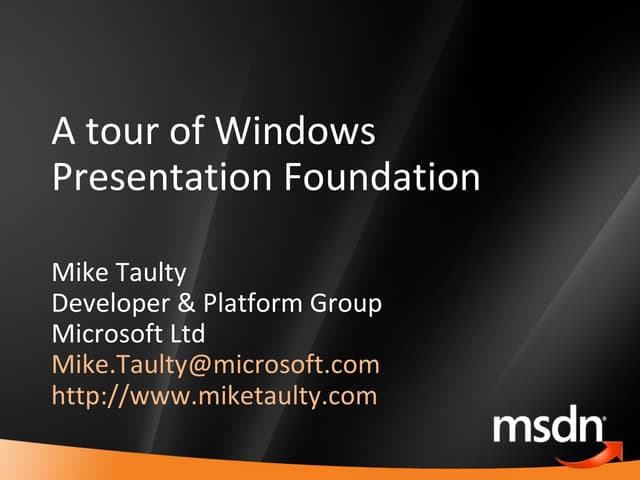 A tour of Windows Presentation Foundation

Mike Taulty
Developer & Platform Group
Microsoft Ltd
Mike.Taulty@microsoft.com
http://www.miketaulty.com

msdn